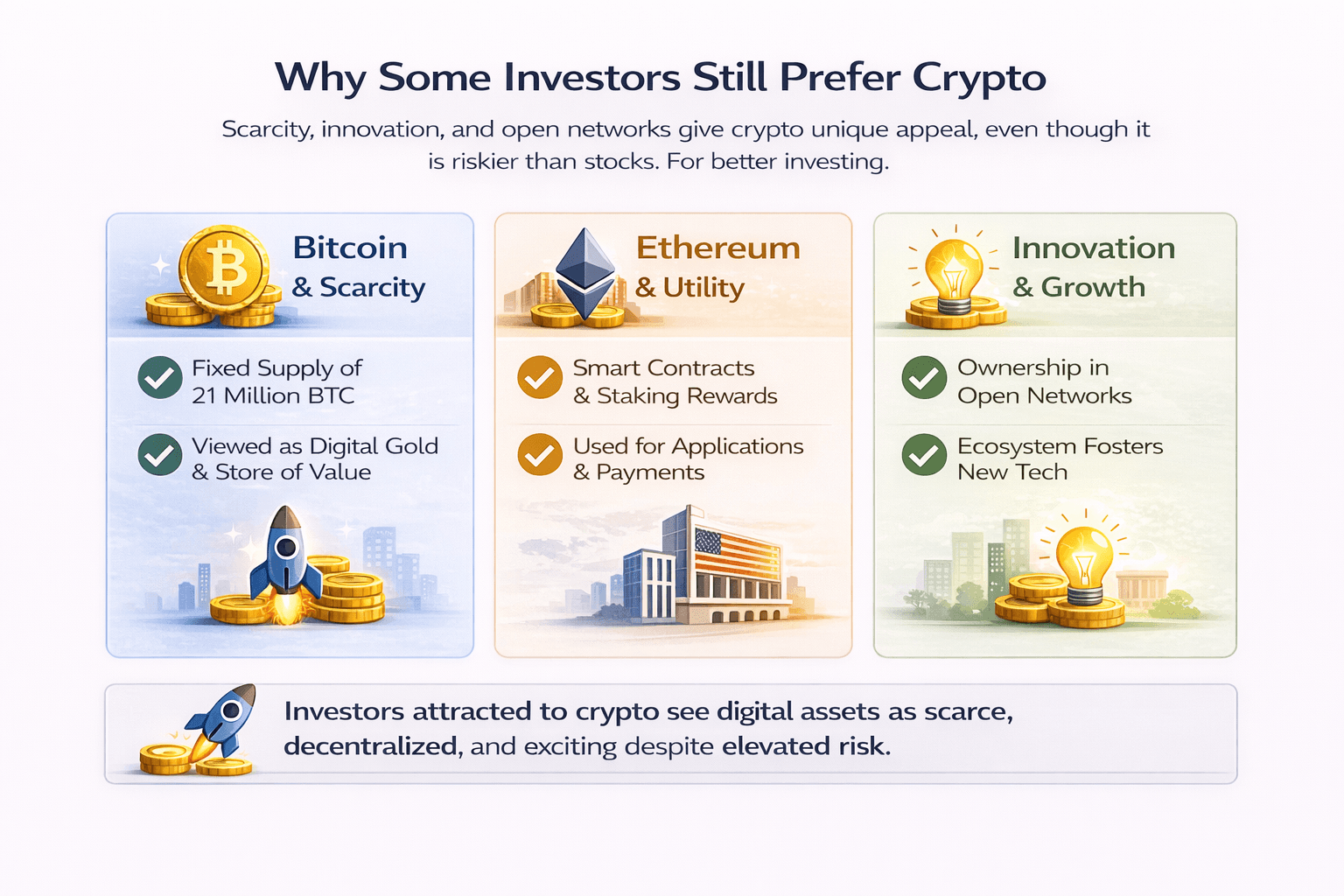 Why Some Investors Still Prefer Crypto

Scarcity, innovation, and open networks give crypto unique appeal, even though it is riskier than stocks. For better investing.

Bitcoin & Scarcity

Fixed Supply of 21 Million BTC

Viewed as Digital Gold & Store of Value

Ethereum & Utility

Smart Contracts & Staking Rewards

Used for Applications & Payments

Innovation & Growth

Ownership in Open Networks

Ecosystem Fosters New Tech

Investors attracted to crypto see digital assets as scarce, decentralized, and exciting despite elevated risk.